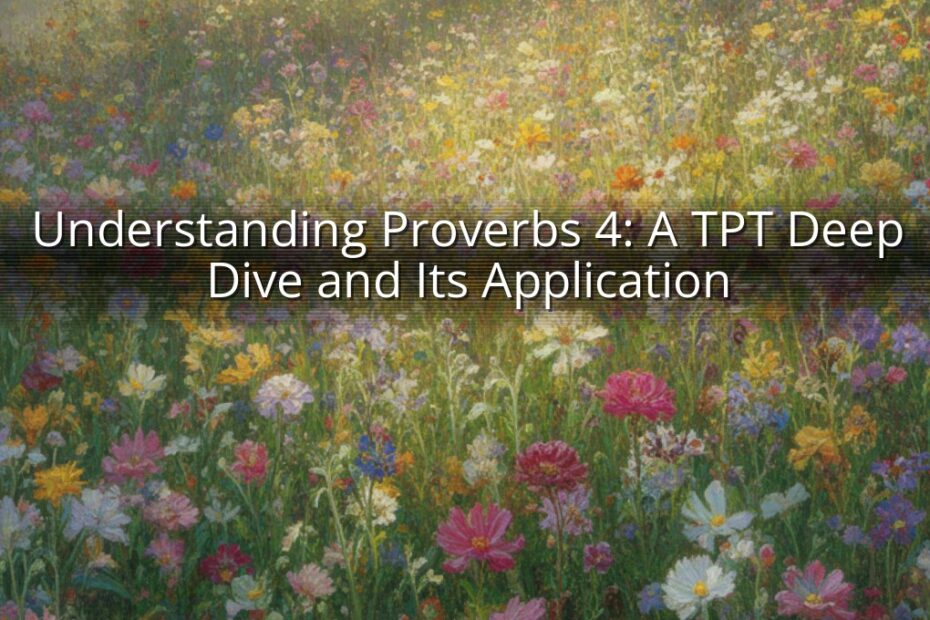 Understanding Proverbs 4: A TPT Deep Dive and Its Application